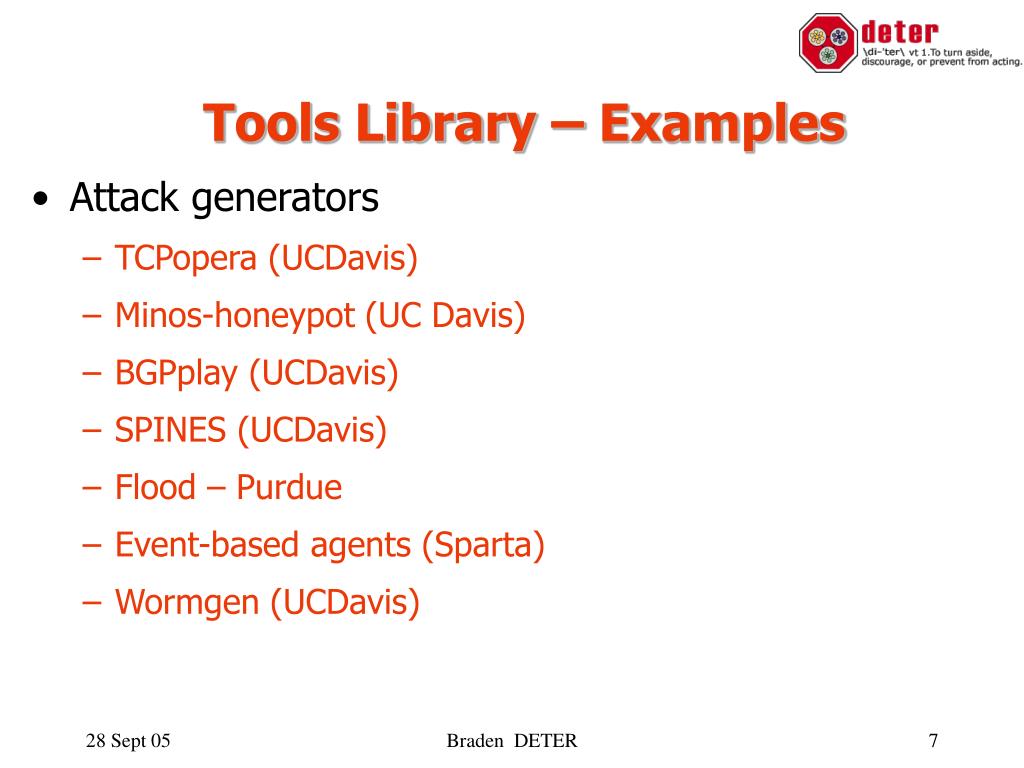 deter
\di-'ter\ vt 1.To turn aside, discourage, or prevent from acting.

Tools Library – Examples

• Attack generators
– TCPopera (UCDavis)
– Minos-honeypot (UC Davis)
– BGPplay (UCDavis)
– SPINES (UCDavis)
– Flood – Purdue
– Event-based agents (Sparta)
– Wormgen (UCDavis)

28 Sept 05
Braden DETER
7